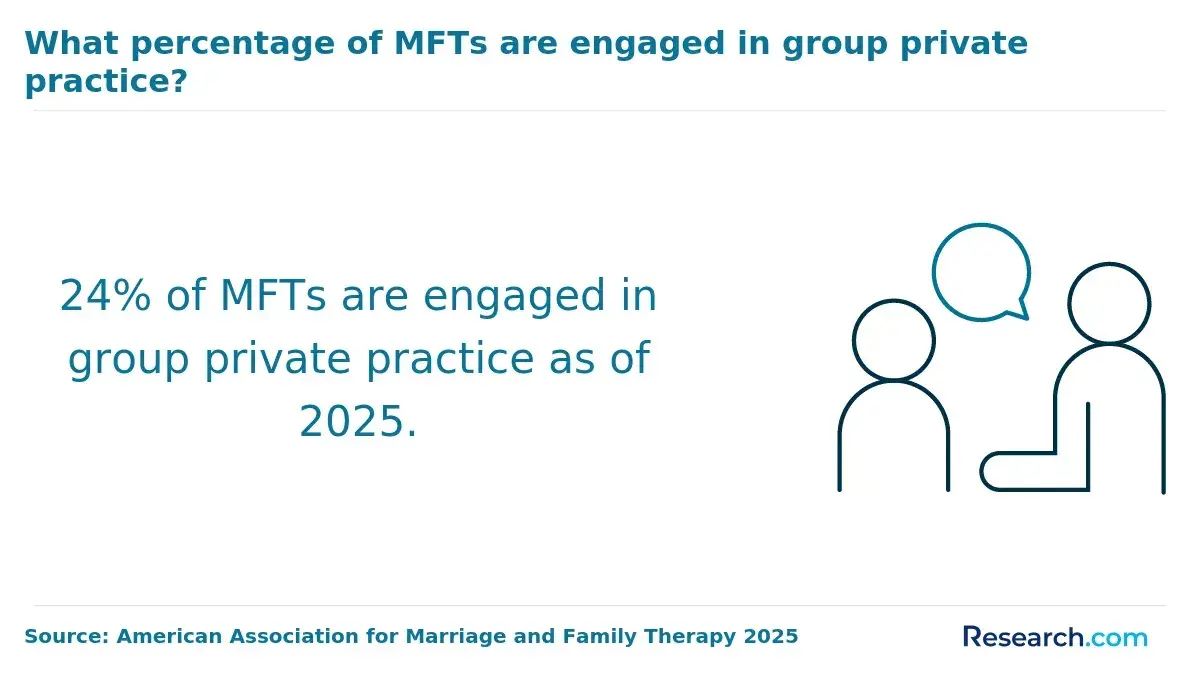 What percentage of MFTs are engaged in group private practice?

24% of MFTs are engaged in group private practice as of 2025.

Source: American Association for Marriage and Family Therapy 2025

Research.com